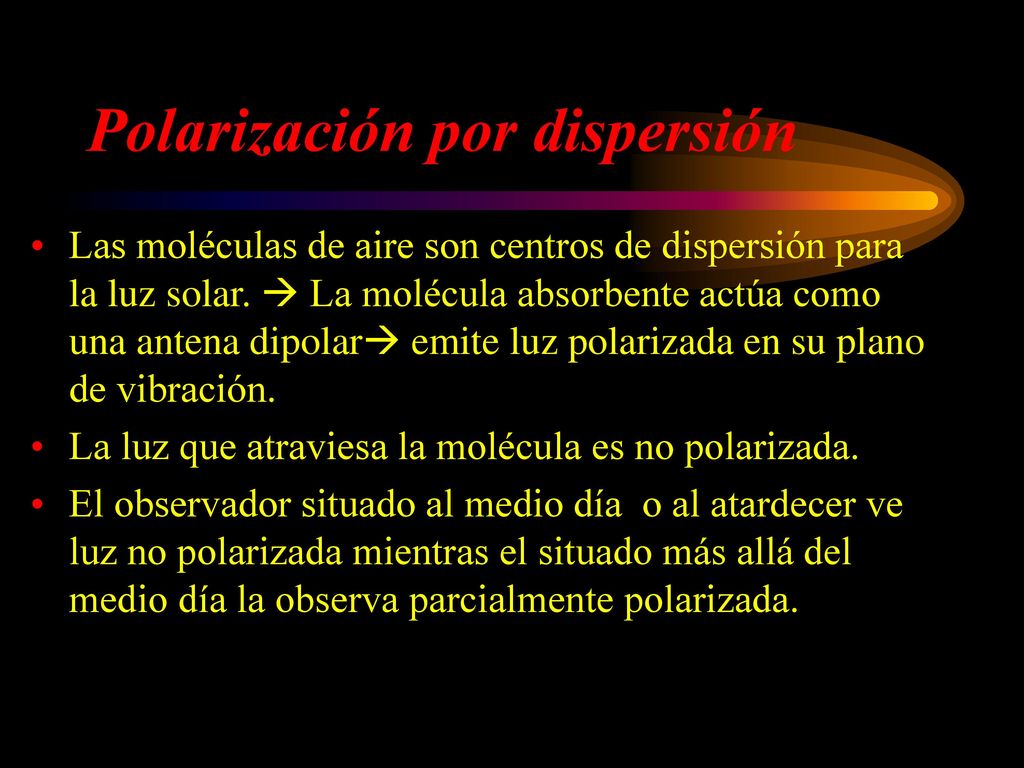 Polarización por dispersión

• Las moléculas de aire son centros de dispersión para la luz solar. → La molécula absorbente actúa como una antena dipolar→ emite luz polarizada en su plano de vibración.

• La luz que atraviesa la molécula es no polarizada.

• El observador situado al medio día o al atardecer ve luz no polarizada mientras el situado más allá del medio día la observa parcialmente polarizada.